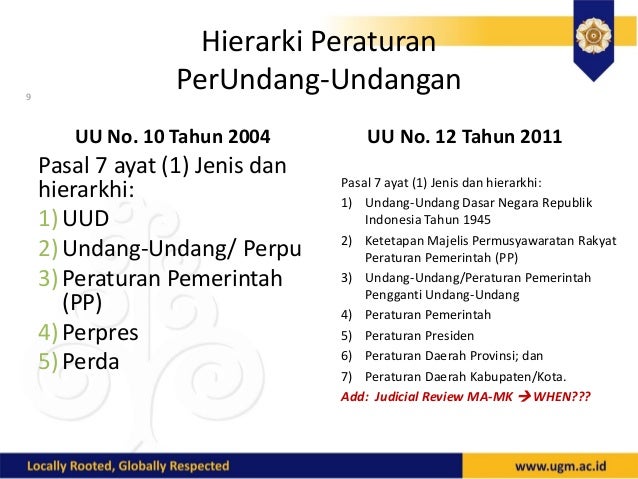 Hierarki Peraturan PerUndang-Undangan

9

UU No. 10 Tahun 2004

Pasal 7 ayat (1) Jenis dan hierarkhi:
1) UUD
2) Undang-Undang/ Perpu
3) Peraturan Pemerintah (PP)
4) Perpres
5) Perda

UU No. 12 Tahun 2011

Pasal 7 ayat (1) Jenis dan hierarkhi:
1) Undang-Undang Dasar Negara Republik Indonesia Tahun 1945
2) Ketetapan Majelis Permusyawaratan Rakyat Peraturan Pemerintah (PP)
3) Undang-Undang/Peraturan Pemerintah Pengganti Undang-Undang
4) Peraturan Pemerintah
5) Peraturan Presiden
6) Peraturan Daerah Provinsi; dan
7) Peraturan Daerah Kabupaten/Kota.
Add: Judicial Review MA-MK → WHEN???

Locally Rooted, Globally Respected

www.ugm.ac.id